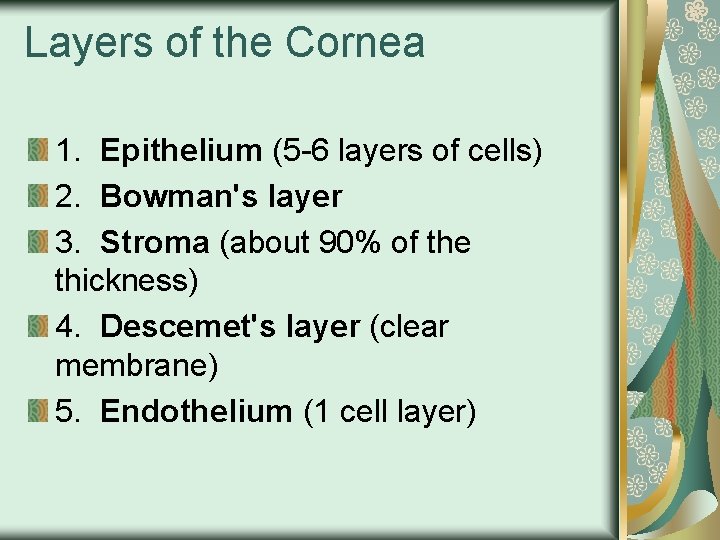 Layers of the Cornea

1. Epithelium (5-6 layers of cells)

2. Bowman's layer

3. Stroma (about 90% of the thickness)

4. Descemet's layer (clear membrane)

5. Endothelium (1 cell layer)